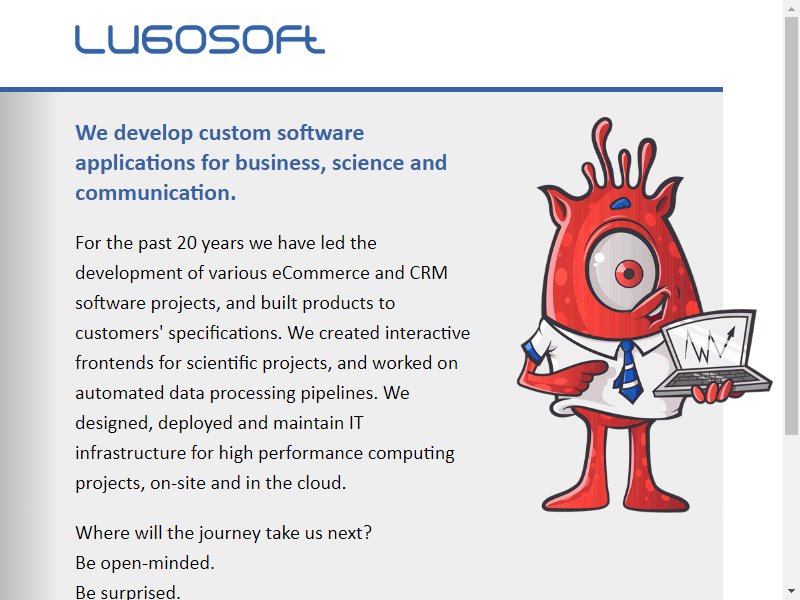 LUGOSOFT

We develop custom software applications for business, science and communication.

For the past 20 years we have led the development of various eCommerce and CRM software projects, and built products to customers' specifications. We created interactive frontends for scientific projects, and worked on automated data processing pipelines. We designed, deployed and maintain IT infrastructure for high performance computing projects, on-site and in the cloud.

Where will the journey take us next?
Be open-minded.
Be surprised.